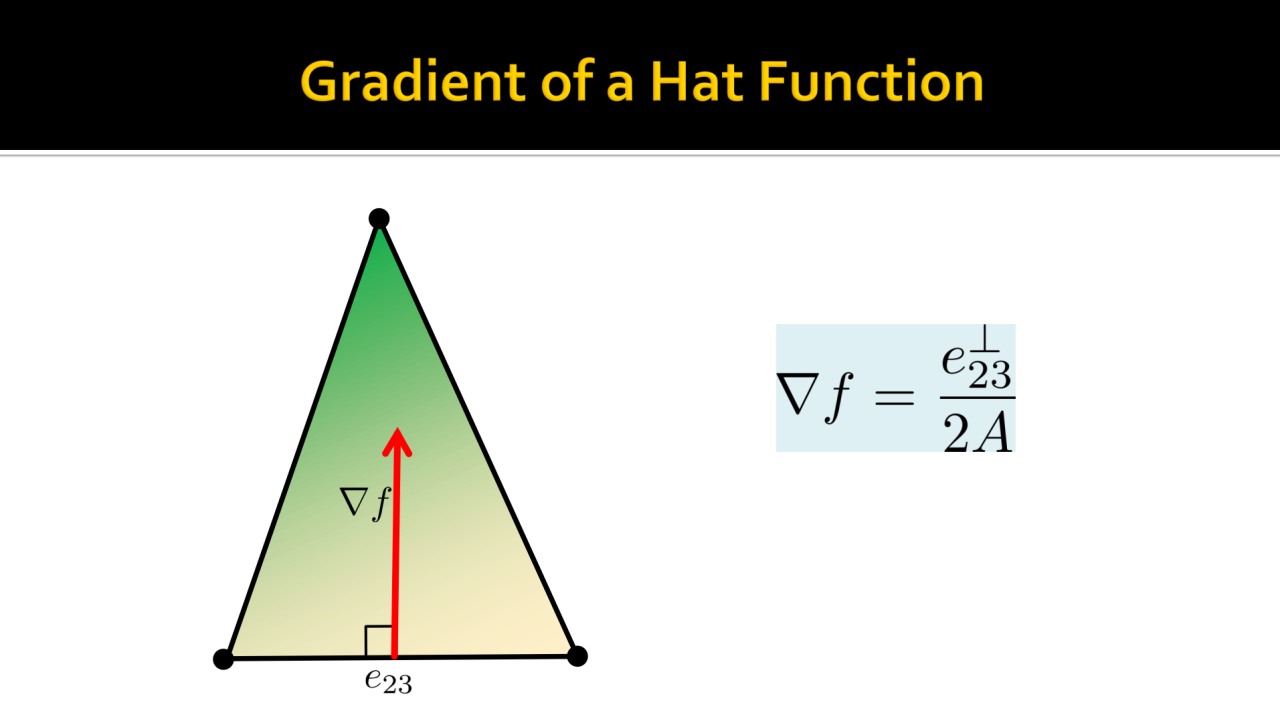 Gradient of a Hat Function

$\nabla f$

$e_{23}$

$\nabla f = \frac{e_{23}^{\perp}}{2A}$